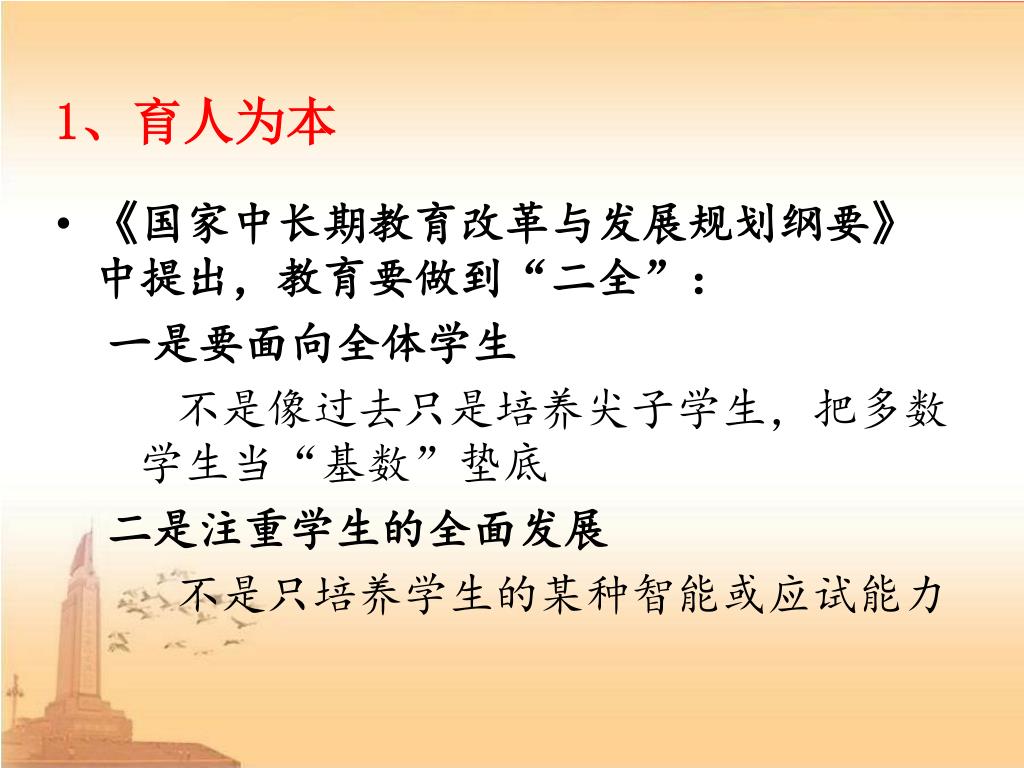 1、育人为本

• 《国家中长期教育改革与发展规划纲要》中提出，教育要做到“二全”：

一是要面向全体学生

不是像过去只是培养尖子学生，把多数学生当“基数”垫底

二是注重学生的全面发展

不是只培养学生的某种智能或应试能力